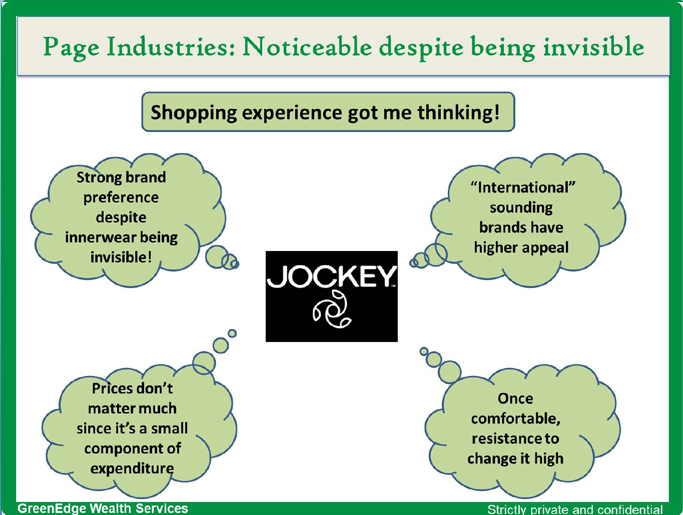 Page Industries: Noticeable despite being invisible

Shopping experience got me thinking!

Strong brand preference despite innerwear being invisible!

"International" sounding brands have higher appeal

JOCKEY

Prices don't matter much since it's a small component of expenditure

Once comfortable, resistance to change it high

GreenEdge Wealth Services

Strictly private and confidential